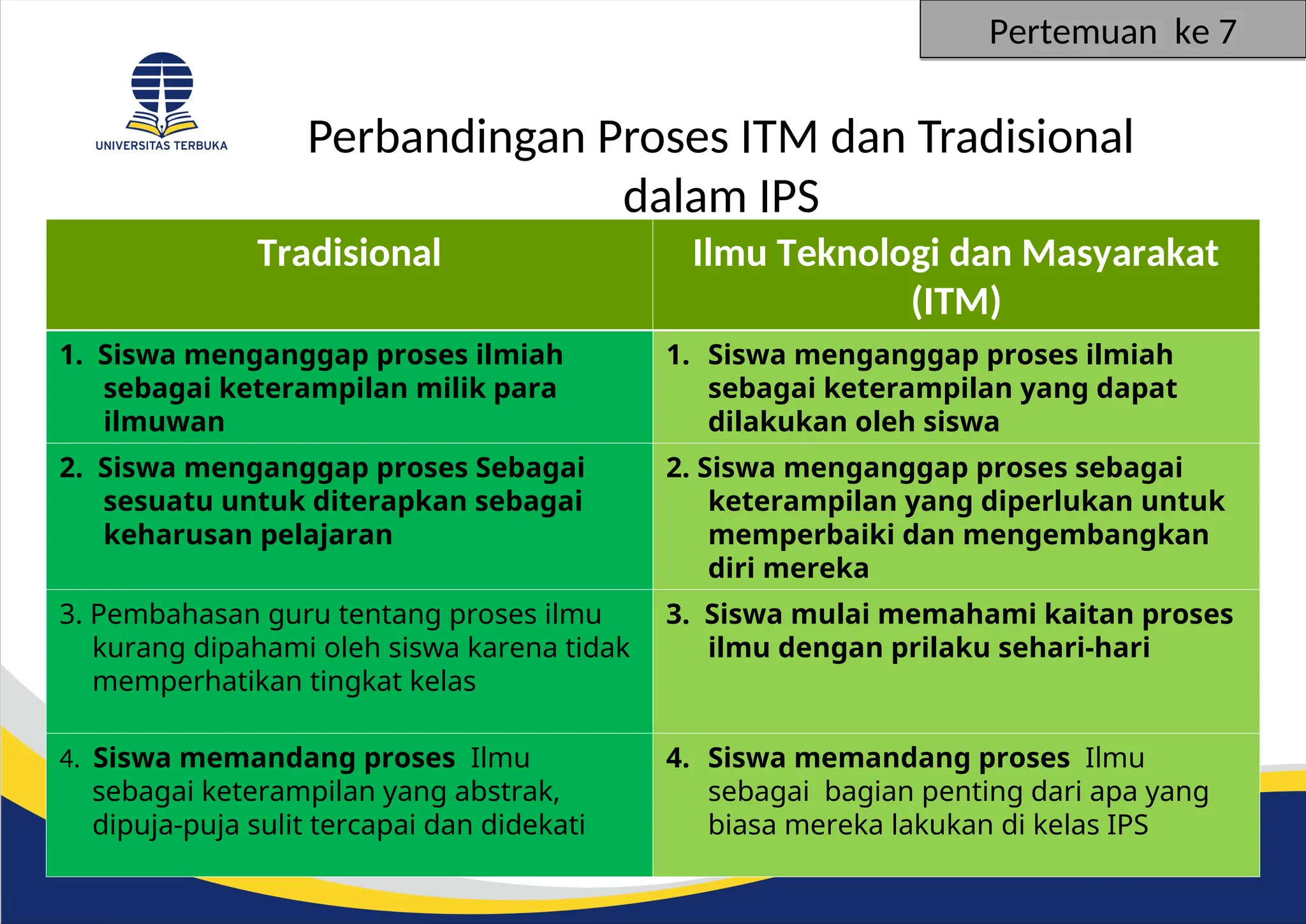 Pertemuan ke 7

UNIVERSITAS TERBUKA

Perbandingan Proses ITM dan Tradisional dalam IPS

| Tradisional | Ilmu Teknologi dan Masyarakat (ITM) |
|---|---|
| 1. Siswa menganggap proses ilmiah sebagai keterampilan milik para ilmuwan | 1. Siswa menganggap proses ilmiah sebagai keterampilan yang dapat dilakukan oleh siswa |
| 2. Siswa menganggap proses Sebagai sesuatu untuk diterapkan sebagai keharusan pelajaran | 2. Siswa menganggap proses sebagai keterampilan yang diperlukan untuk memperbaiki dan mengembangkan diri mereka |
| 3. Pembahasan guru tentang proses ilmu kurang dipahami oleh siswa karena tidak memperhatikan tingkat kelas | 3. Siswa mulai memahami kaitan proses ilmu dengan prilaku sehari-hari |
| 4. Siswa memandang proses Ilmu sebagai keterampilan yang abstrak, dipuja-puja sulit tercapai dan didekati | 4. Siswa memandang proses Ilmu sebagai bagian penting dari apa yang biasa mereka lakukan di kelas IPS |